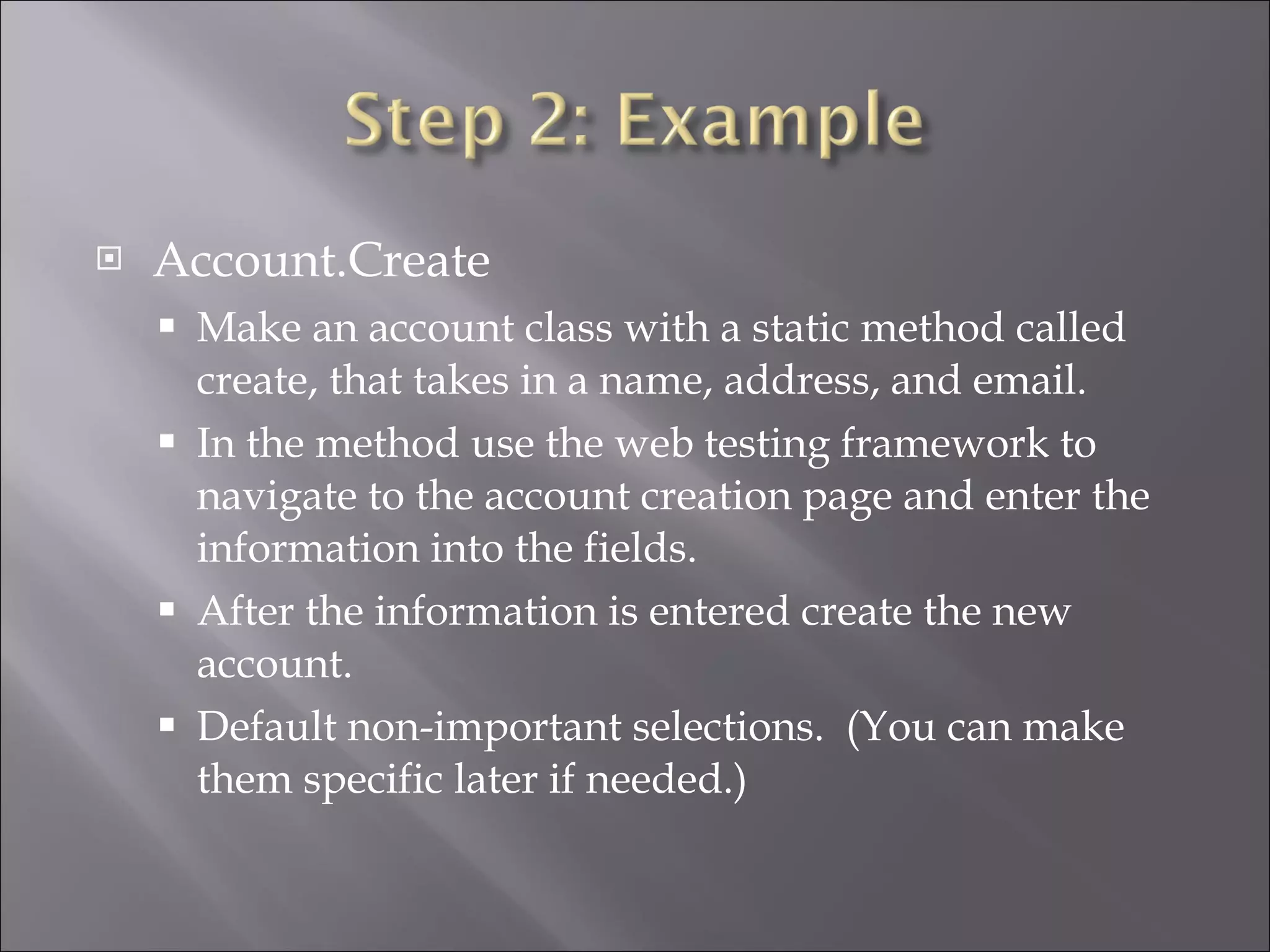 Step 2: Example

Account.Create

Make an account class with a static method called create, that takes in a name, address, and email.

In the method use the web testing framework to navigate to the account creation page and enter the information into the fields.

After the information is entered create the new account.

Default non-important selections. (You can make them specific later if needed.)